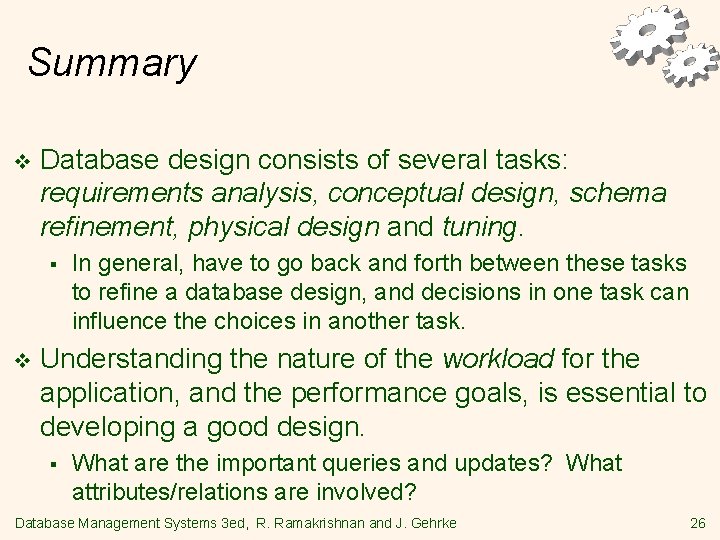 Summary

❖ Database design consists of several tasks: requirements analysis, conceptual design, schema refinement, physical design and tuning.

▪ In general, have to go back and forth between these tasks to refine a database design, and decisions in one task can influence the choices in another task.

❖ Understanding the nature of the workload for the application, and the performance goals, is essential to developing a good design.

▪ What are the important queries and updates? What attributes/relations are involved?

Database Management Systems 3ed, R. Ramakrishnan and J. Gehrke

26